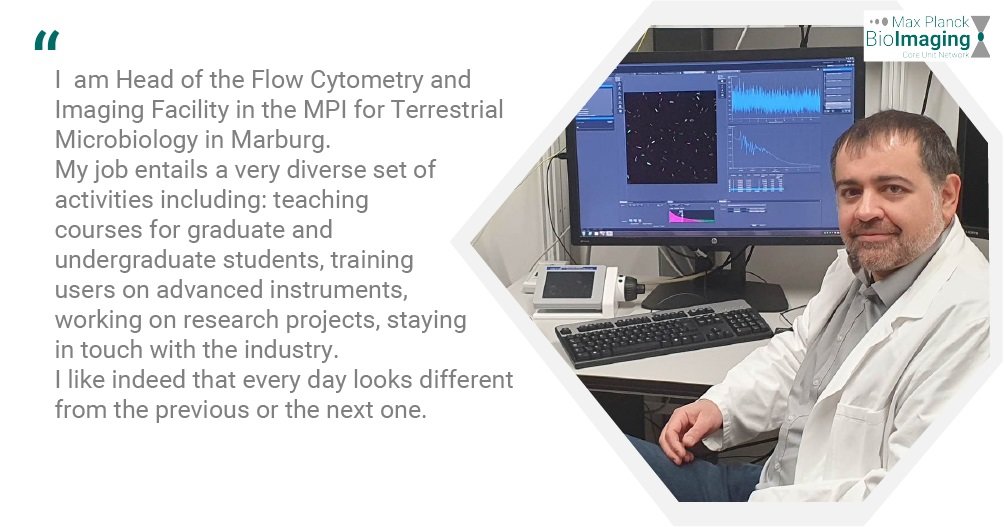 "

I am Head of the Flow Cytometry and Imaging Facility in the MPI for Terrestrial Microbiology in Marburg.
My job entails a very diverse set of activities including: teaching courses for graduate and undergraduate students, training users on advanced instruments, working on research projects, staying in touch with the industry.
I like indeed that every day looks different from the previous or the next one.

Max Planck BioImaging Core Unit Network